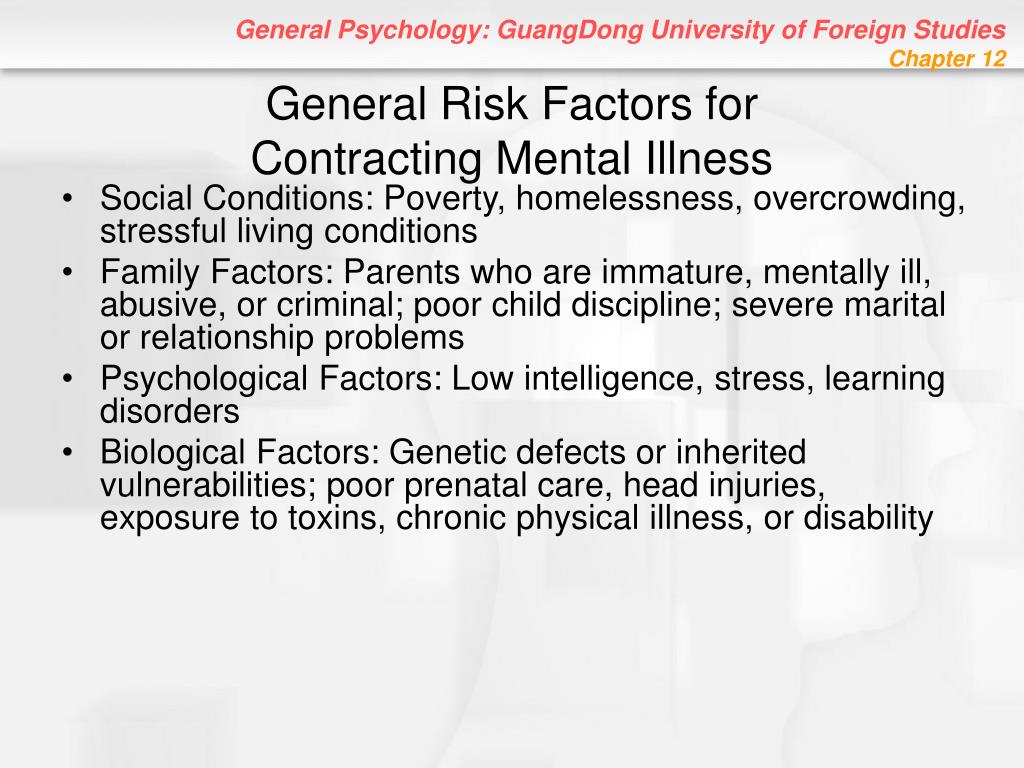 General Psychology: GuangDong University of Foreign Studies
Chapter 12

General Risk Factors for Contracting Mental Illness

• Social Conditions: Poverty, homelessness, overcrowding, stressful living conditions
• Family Factors: Parents who are immature, mentally ill, abusive, or criminal; poor child discipline; severe marital or relationship problems
• Psychological Factors: Low intelligence, stress, learning disorders
• Biological Factors: Genetic defects or inherited vulnerabilities; poor prenatal care, head injuries, exposure to toxins, chronic physical illness, or disability